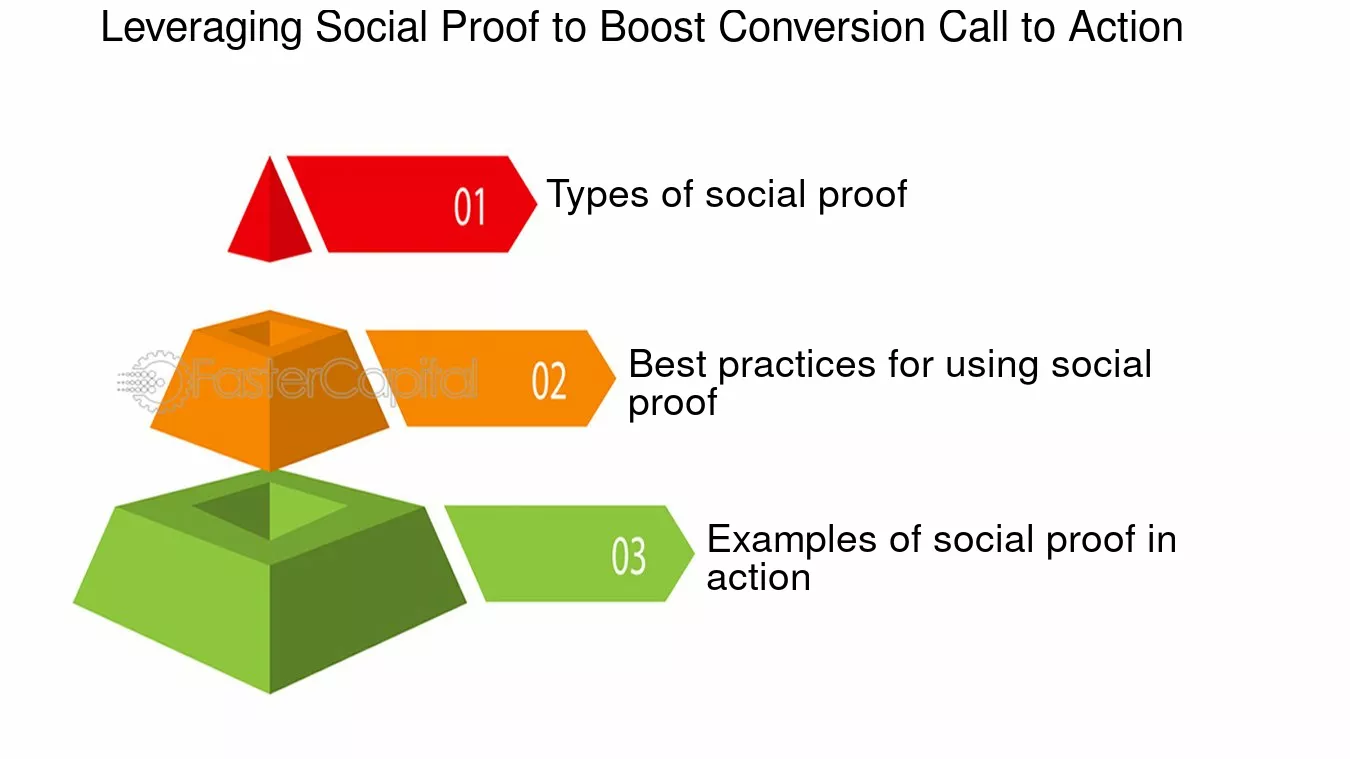 Leveraging Social Proof to Boost Conversion Call to Action

01 Types of social proof

FasterCapital

02 Best practices for using social proof

03 Examples of social proof in action